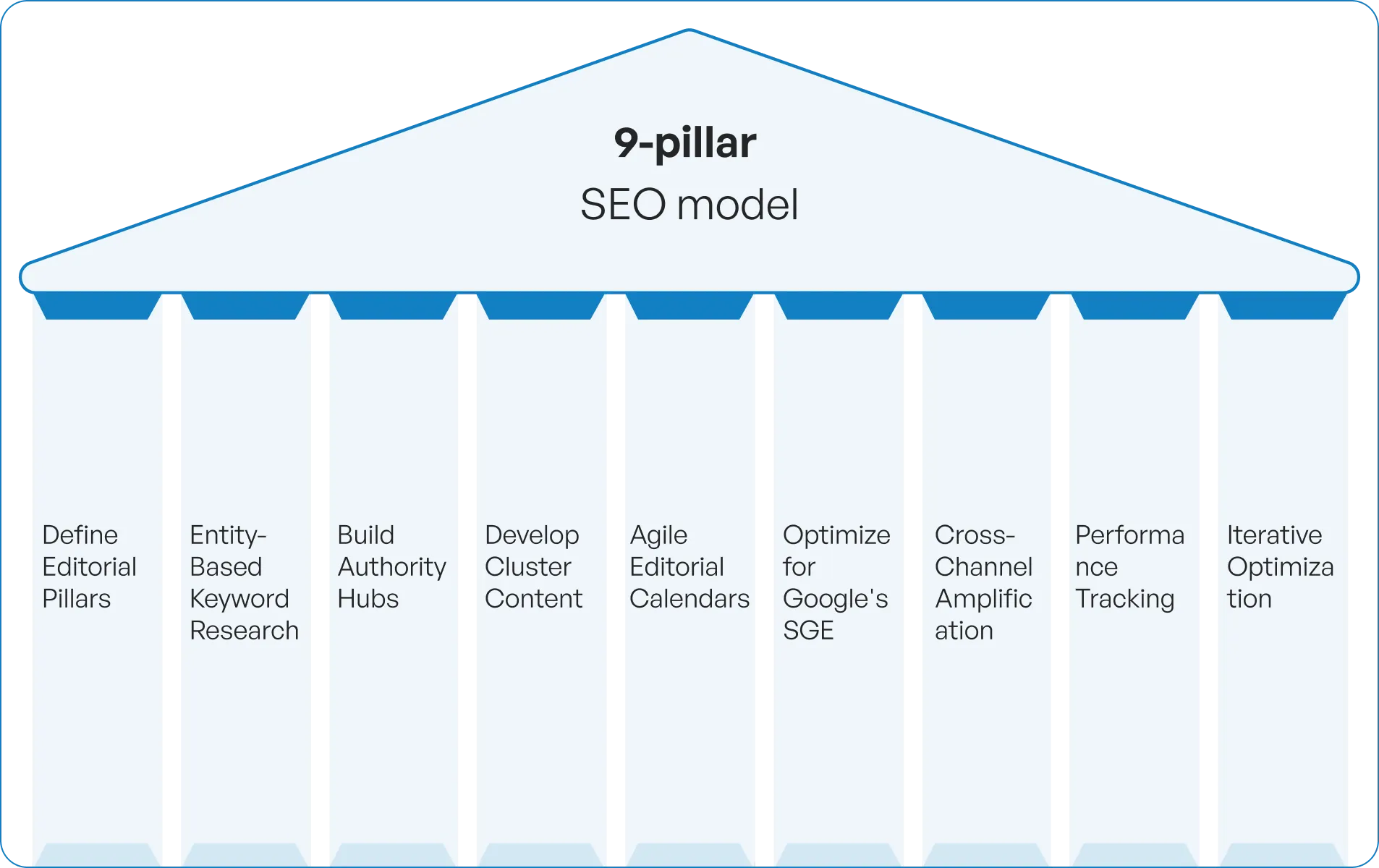 9-pillar
SEO model

Define Editorial Pillars

Entity-Based Keyword Research

Build Authority Hubs

Develop Cluster Content

Agile Editorial Calendars

Optimize for Google's SGE

Cross-Channel Amplification

Performance Tracking

Iterative Optimization